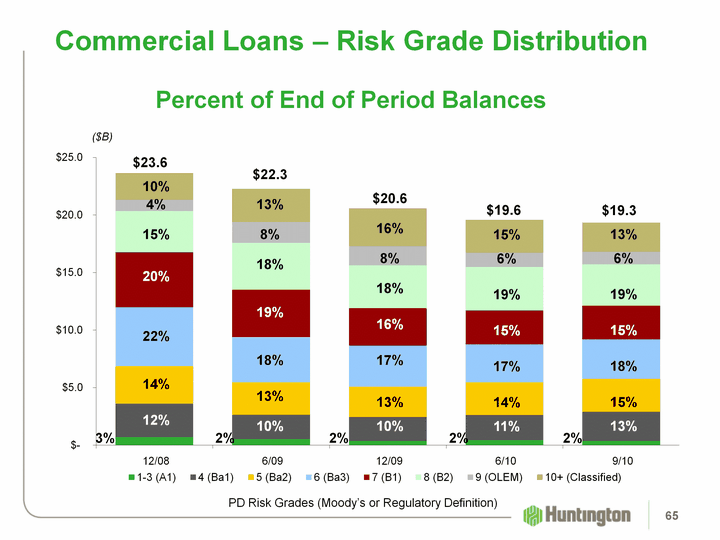 Commercial Loans – Risk Grade Distribution

Percent of End of Period Balances

($B)

$25.0
$20.0
$15.0
$10.0
$5.0
$-

$23.6
10%
4%
15%
20%
22%
14%
12%
3%

$22.3
13%
8%
18%
19%
18%
13%
10%
2%

$20.6
16%
8%
18%
16%
17%
13%
10%
2%

$19.6
15%
6%
19%
15%
17%
14%
11%
2%

$19.3
13%
6%
19%
15%
18%
15%
13%
2%

12/08 6/09 12/09 6/10 9/10

1-3 (A1) 4 (Ba1) 5 (Ba2) 6 (Ba3) 7 (B1) 8 (B2) 9 (OLEM) 10+ (Classified)

PD Risk Grades (Moody's or Regulatory Definition)

Huntington

65